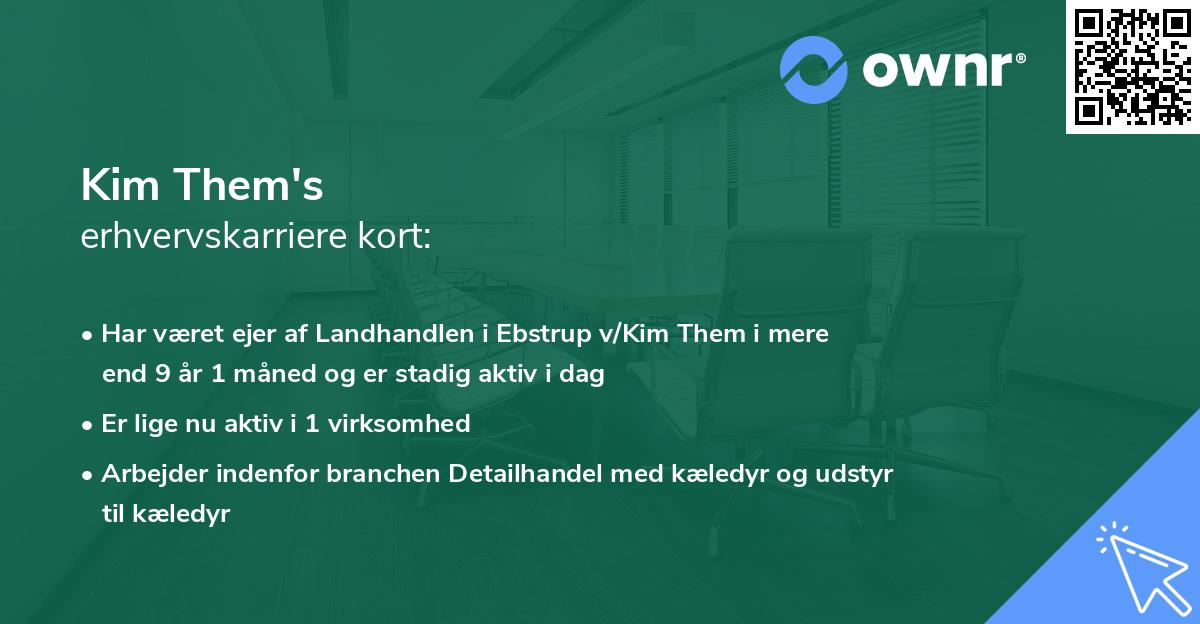 ownr®

Kim Them's
erhvervskarriere kort:

• Har været ejer af Landhandlen i Ebstrup v/Kim Them i mere end 9 år 1 måned og er stadig aktiv i dag

• Er lige nu aktiv i 1 virksomhed

• Arbejder indenfor branchen Detailhandel med kæledyr og udstyr til kæledyr